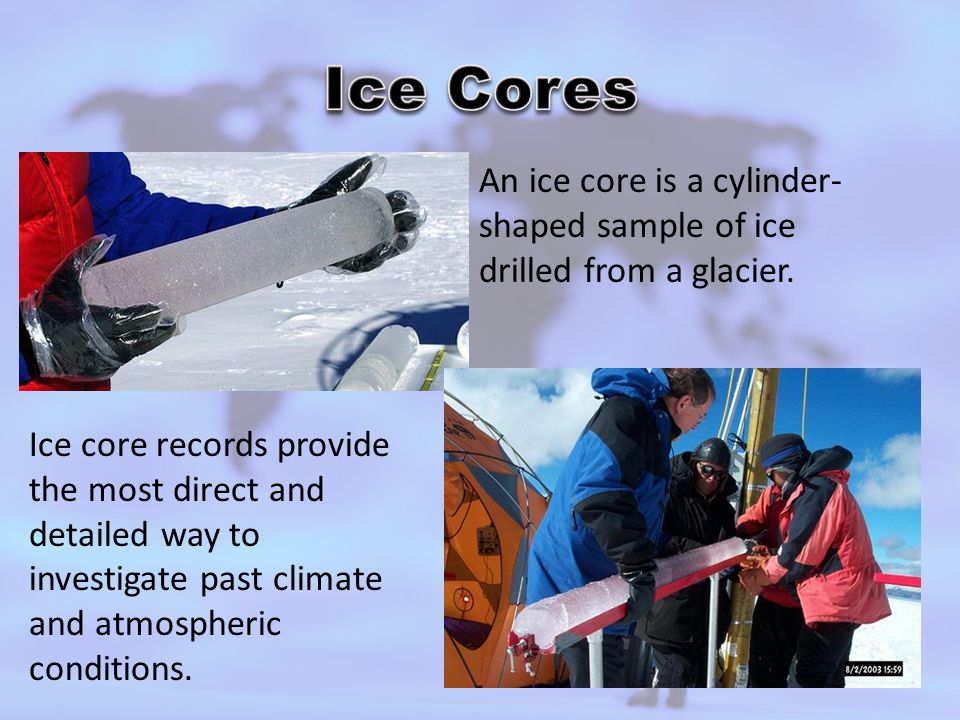 Ice Cores

An ice core is a cylinder-shaped sample of ice drilled from a glacier.

Ice core records provide the most direct and detailed way to investigate past climate and atmospheric conditions.

8/2/2003 15:59